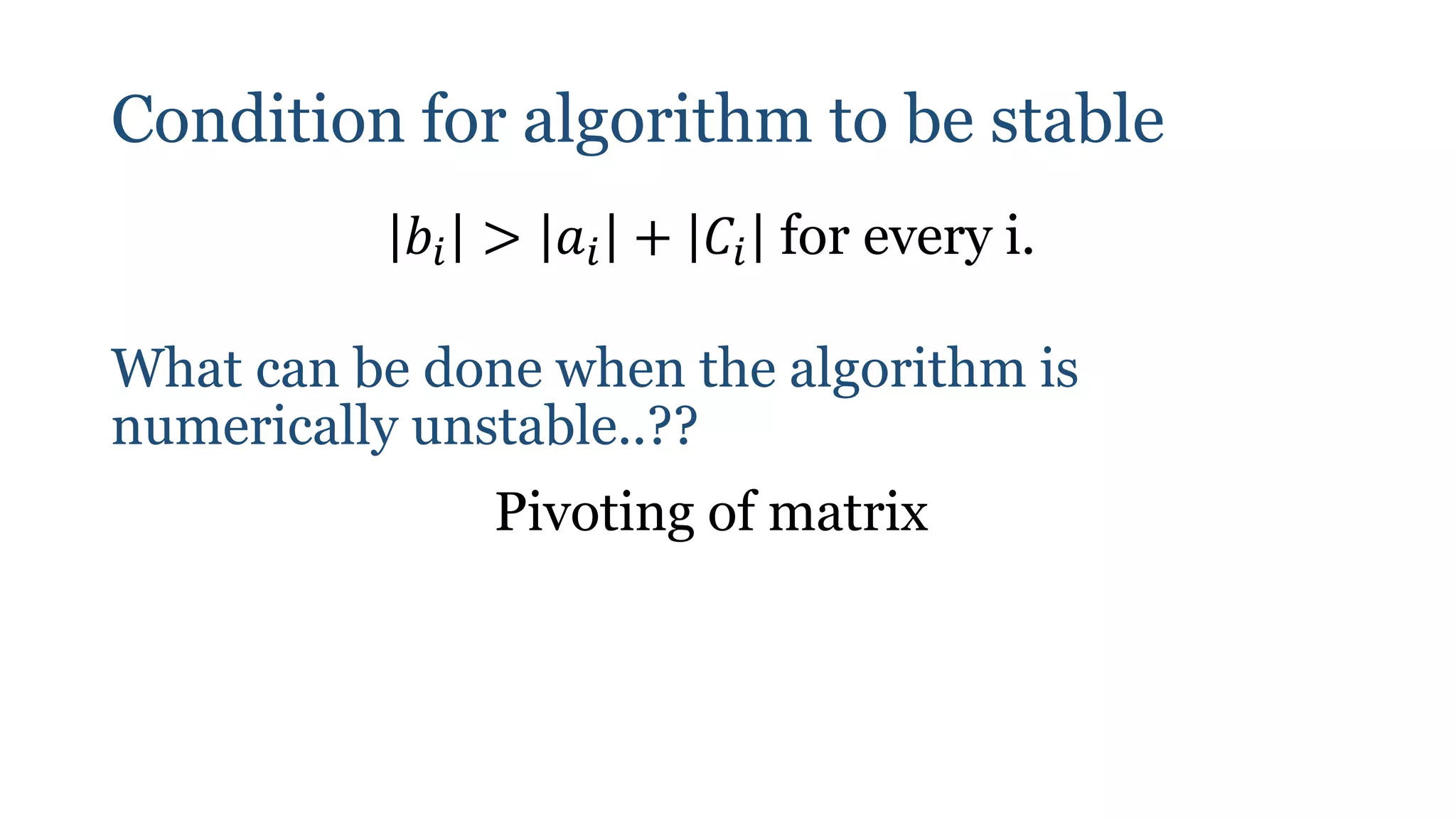 Condition for algorithm to be stable

$|b_i| > |a_i| + |C_i|$ for every i.

What can be done when the algorithm is numerically unstable..??

Pivoting of matrix